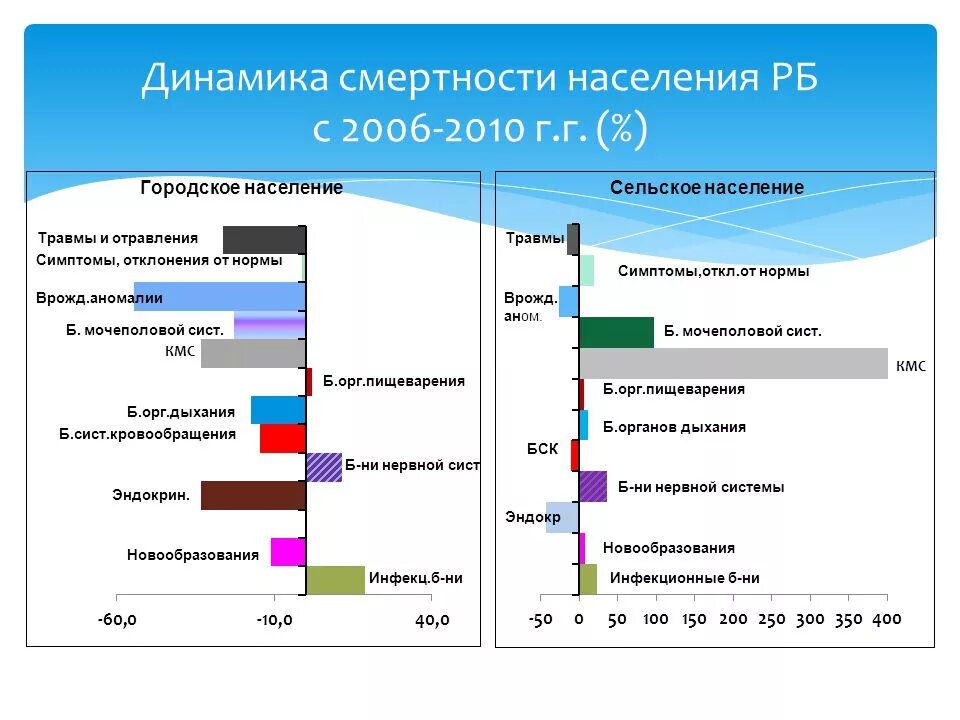 Динамика смертности населения РБ с 2006-2010 г.г. (%)

Городское население

Травмы и отравления
Симптомы, отклонения от нормы
Врожд.аномалии
Б. мочеполовой сист.
КМС
Б.орг.пищеварения
Б.орг.дыхания
Б.сист.кровообращения
Б-ни нервной сист
Эндокрин.
Новообразования
Инфекц.б-ни

-60,0
-10,0
40,0

Сельское население

Травмы
Симптомы,откл.от нормы
Врожд. аном.
Б. мочеполовой сист.
КМС
Б.орг.пищеварения
Б.органов дыхания
БСК
Б-ни нервной системы
Эндокр
Новообразования
Инфекционные б-ни

-50
0
50
100
150
200
250
300
350
400